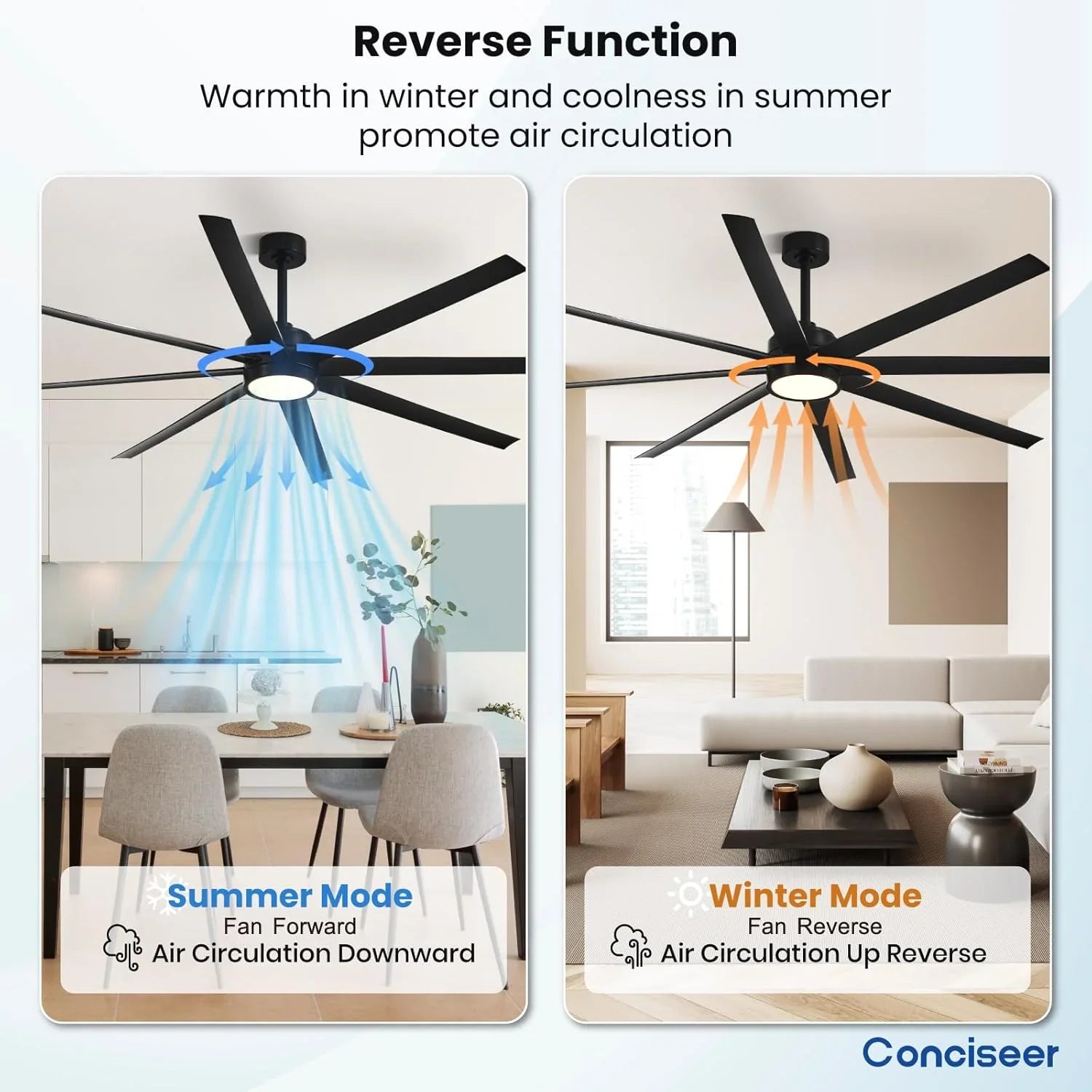 Reverse Function

Warmth in winter and coolness in summer promote air circulation

Summer Mode
Fan Forward
Air Circulation Downward

Winter Mode
Fan Reverse
Air Circulation Up Reverse

Conciseer